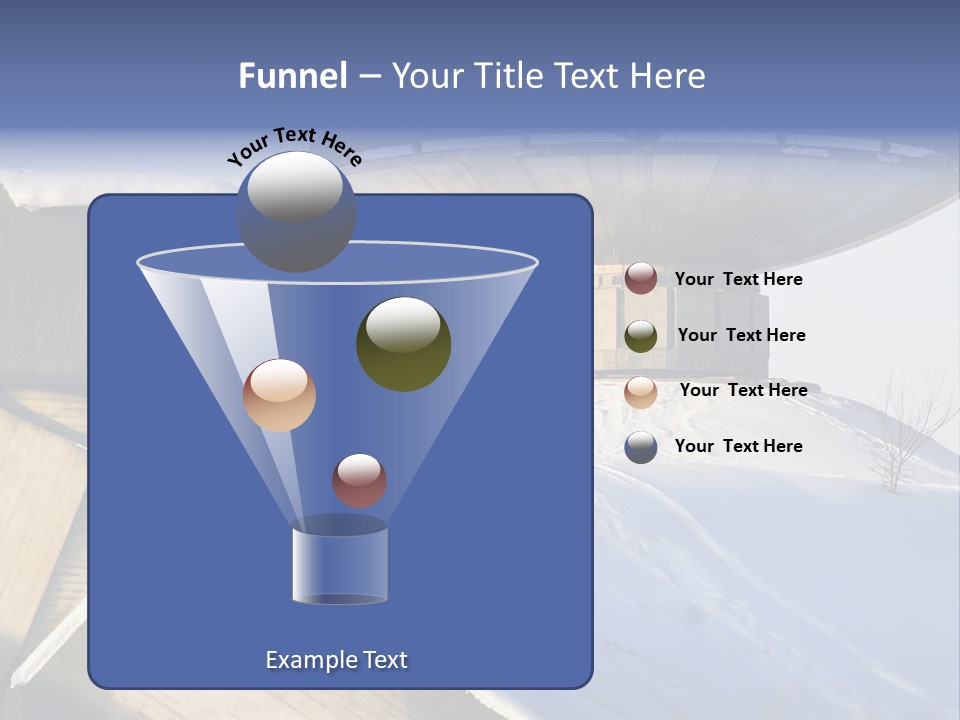 Funnel – Your Title Text Here

Your Text Here

Your Text Here

Your Text Here

Your Text Here

Your Text Here

Example Text